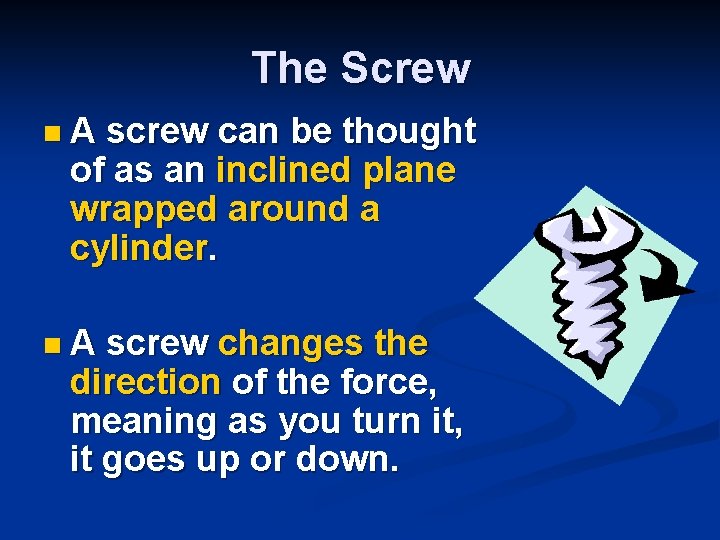 The Screw

A screw can be thought of as an inclined plane wrapped around a cylinder.

A screw changes the direction of the force, meaning as you turn it, it goes up or down.